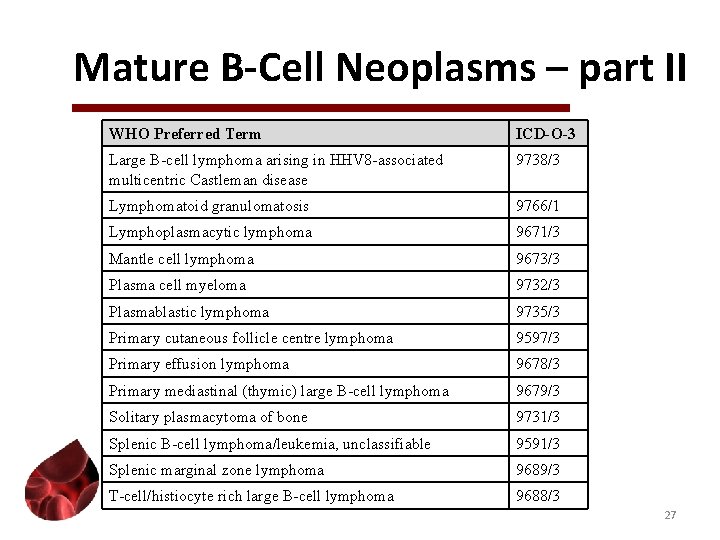 Mature B-Cell Neoplasms – part II

| WHO Preferred Term | ICD-O-3 |
|---|---|
| Large B-cell lymphoma arising in HHV8-associated multicentric Castleman disease | 9738/3 |
| Lymphomatoid granulomatosis | 9766/1 |
| Lymphoplasmacytic lymphoma | 9671/3 |
| Mantle cell lymphoma | 9673/3 |
| Plasma cell myeloma | 9732/3 |
| Plasmablastic lymphoma | 9735/3 |
| Primary cutaneous follicle centre lymphoma | 9597/3 |
| Primary effusion lymphoma | 9678/3 |
| Primary mediastinal (thymic) large B-cell lymphoma | 9679/3 |
| Solitary plasmacytoma of bone | 9731/3 |
| Splenic B-cell lymphoma/leukemia, unclassifiable | 9591/3 |
| Splenic marginal zone lymphoma | 9689/3 |
| T-cell/histiocyte rich large B-cell lymphoma | 9688/3 |

27